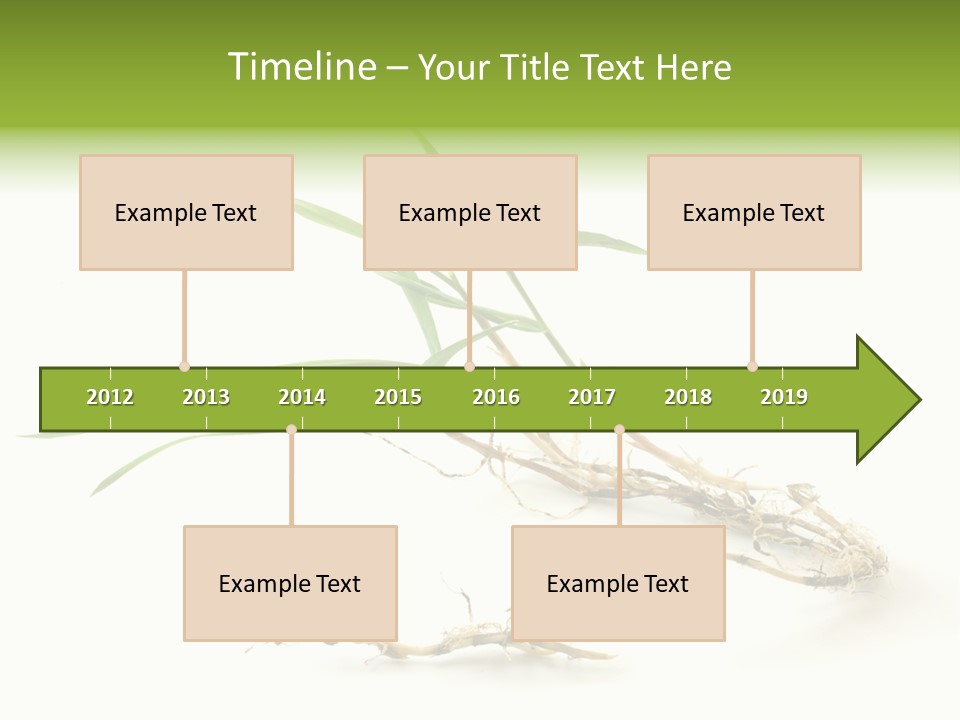 Timeline – Your Title Text Here

Example Text

Example Text

Example Text

2012 2013 2014 2015 2016 2017 2018 2019

Example Text

Example Text